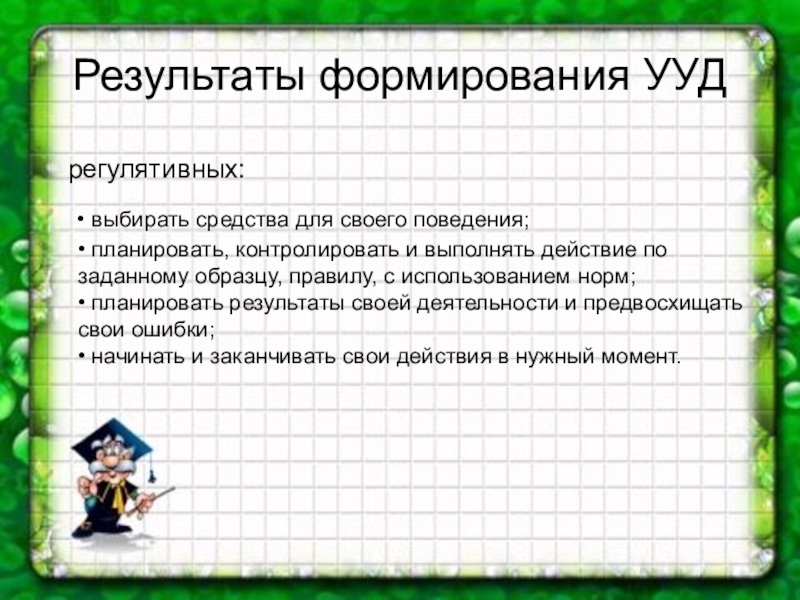 Результаты формирования УУД

регулятивных:

• выбирать средства для своего поведения;

• планировать, контролировать и выполнять действие по заданному образцу, правилу, с использованием норм;
• планировать результаты своей деятельности и предвосхищать свои ошибки;
• начинать и заканчивать свои действия в нужный момент.